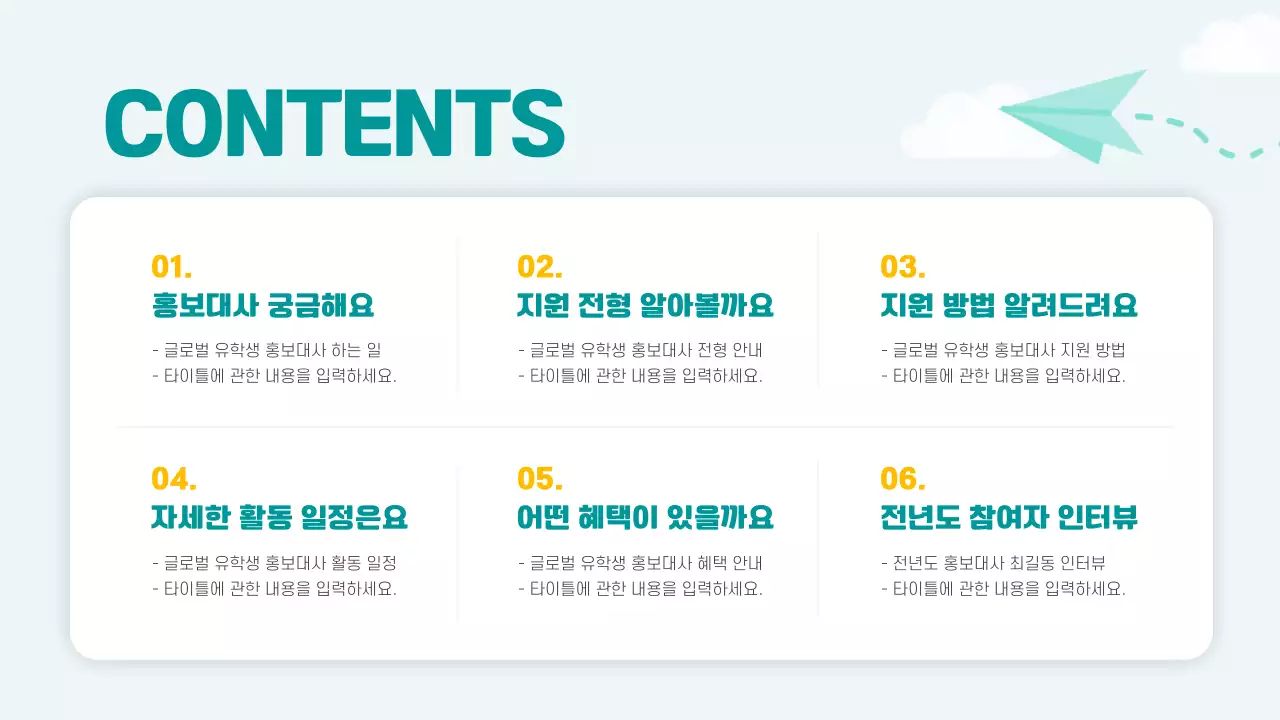 CONTENTS

01.
홍보대사 궁금해요
- 글로벌 유학생 홍보대사 하는 일
- 타이틀에 관한 내용을 입력하세요.

02.
지원 전형 알아볼까요
- 글로벌 유학생 홍보대사 전형 안내
- 타이틀에 관한 내용을 입력하세요.

03.
지원 방법 알려드려요
- 글로벌 유학생 홍보대사 지원 방법
- 타이틀에 관한 내용을 입력하세요.

04.
자세한 활동 일정은요
- 글로벌 유학생 홍보대사 활동 일정
- 타이틀에 관한 내용을 입력하세요.

05.
어떤 혜택이 있을까요
- 글로벌 유학생 홍보대사 혜택 안내
- 타이틀에 관한 내용을 입력하세요.

06.
전년도 참여자 인터뷰
- 전년도 홍보대사 최길동 인터뷰
- 타이틀에 관한 내용을 입력하세요.